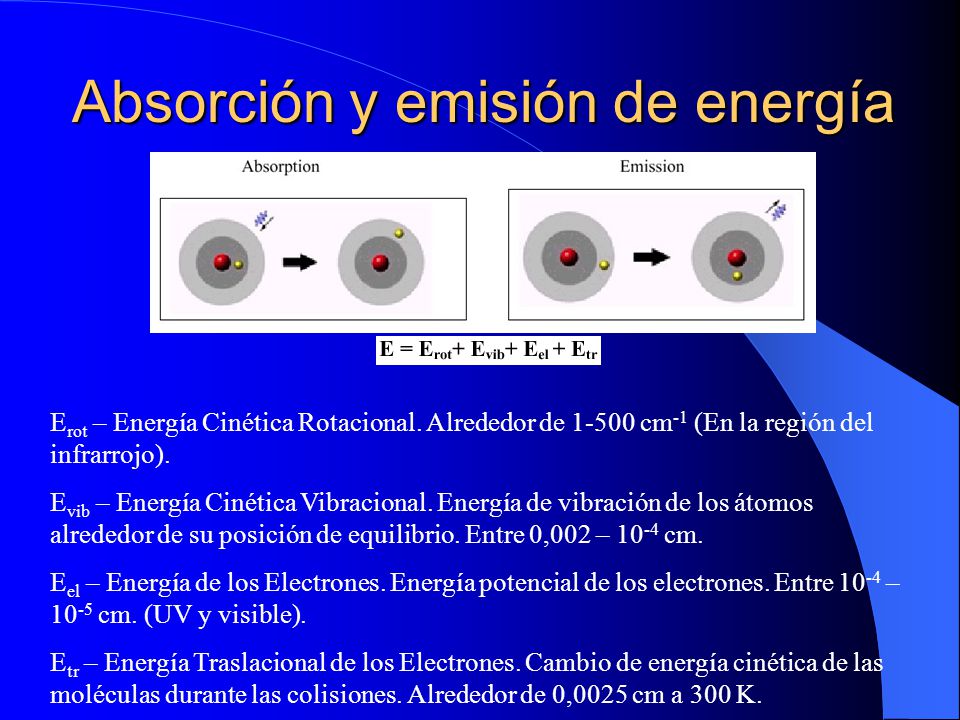 Absorción y emisión de energía

Absorption

Emission

$E = E_{rot} + E_{vib} + E_{el} + E_{tr}$

$E_{rot}$ – Energía Cinética Rotacional. Alrededor de 1-500 $cm^{-1}$ (En la región del infrarrojo).

$E_{vib}$ – Energía Cinética Vibracional. Energía de vibración de los átomos alrededor de su posición de equilibrio. Entre 0,002 – $10^{-4}$ cm.

$E_{el}$ – Energía de los Electrones. Energía potencial de los electrones. Entre $10^{-4}$ – $10^{-5}$ cm. (UV y visible).

$E_{tr}$ – Energía Traslacional de los Electrones. Cambio de energía cinética de las moléculas durante las colisiones. Alrededor de 0,0025 cm a 300 K.